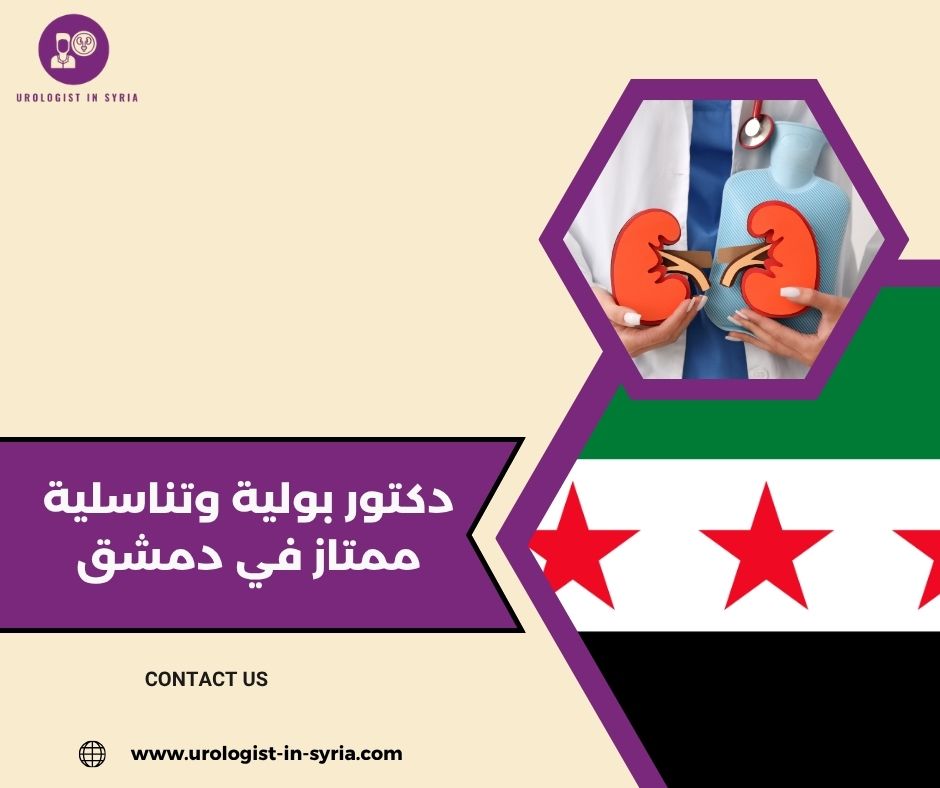 UROLOGIST IN SYRIA

دكتور بولية وتناسلية ممتاز في دمشق

CONTACT US

www.urologist-in-syria.com